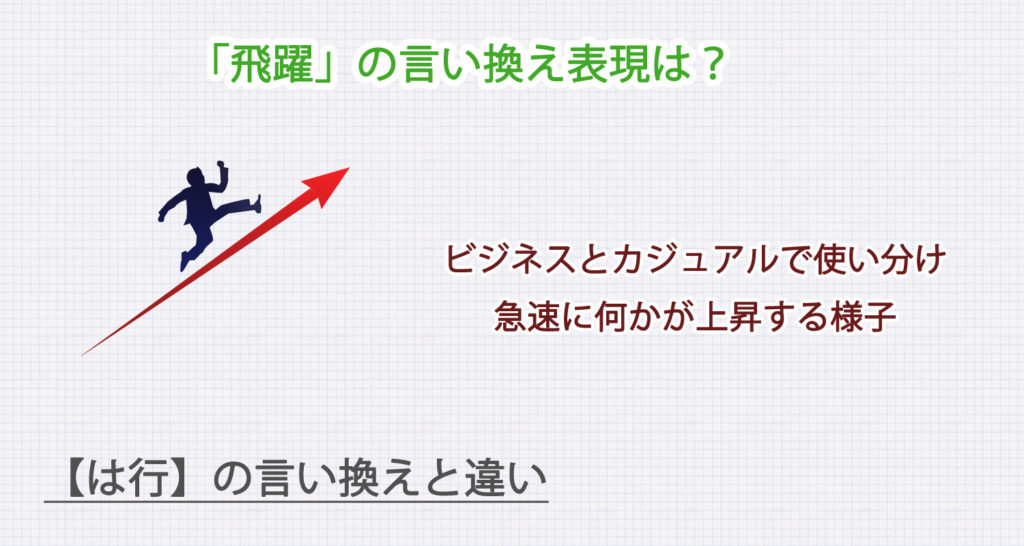 「飛躍」の言い換え表現は？

ビジネスとカジュアルで使い分け
急速に何かが上昇する様子

【は行】の言い換えと違い